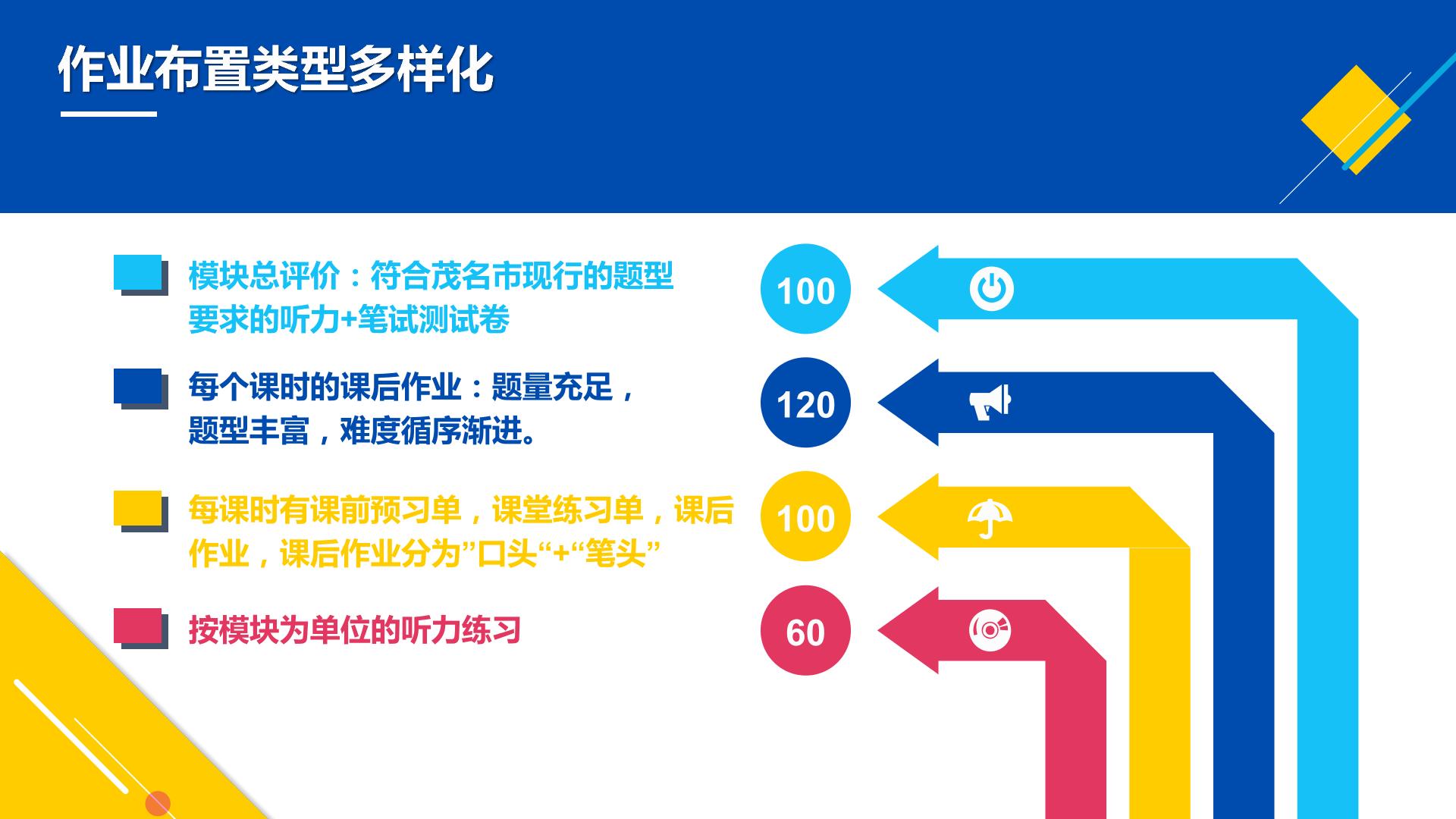 作业布置类型多样化

模块总评价：符合茂名市现行的题型要求的听力+笔试测试卷

100

每个课时的课后作业：题量充足，题型丰富，难度循序渐进。

120

每课时有课前预习单，课堂练习单，课后作业，课后作业分为”口头“+“笔头”

100

按模块为单位的听力练习

60